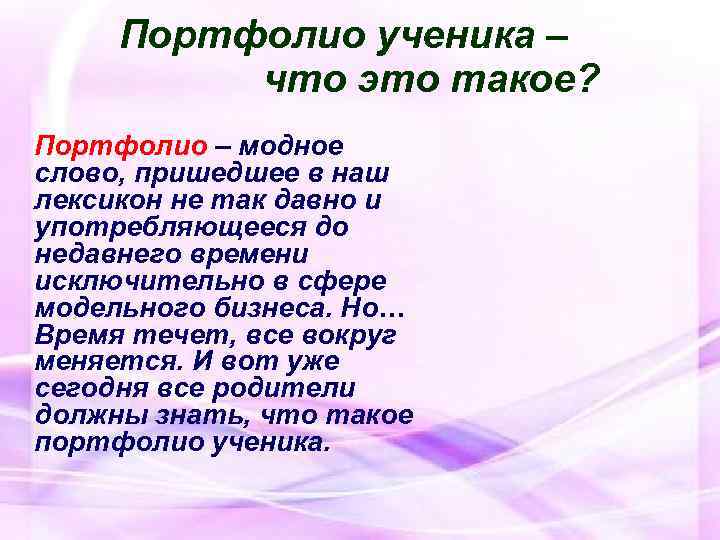 Портфолио ученика – что это такое?

Портфолио – модное слово, пришедшее в наш лексикон не так давно и употребляющееся до недавнего времени исключительно в сфере модельного бизнеса. Но… Время течет, все вокруг меняется. И вот уже сегодня все родители должны знать, что такое портфолио ученика.